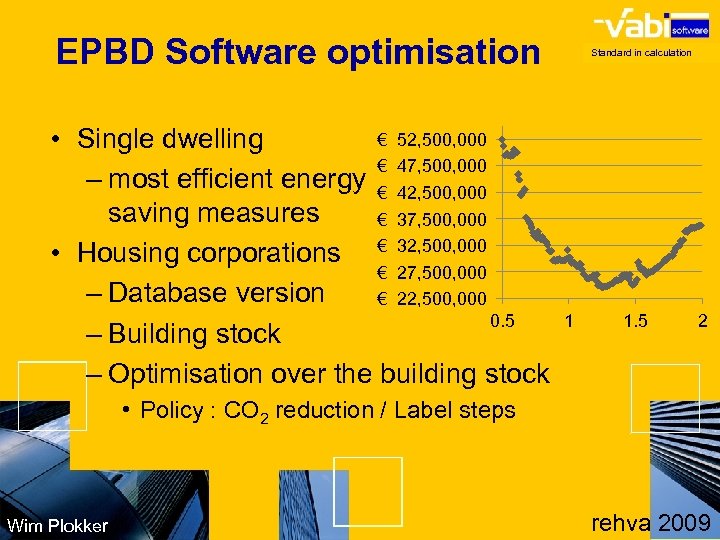 vabi software
Standard in calculation

EPBD Software optimisation

• Single dwelling
– most efficient energy saving measures
• Housing corporations
– Database version
– Building stock
– Optimisation over the building stock
• Policy : $CO_2$ reduction / Label steps

€ 52,500,000
€ 47,500,000
€ 42,500,000
€ 37,500,000
€ 32,500,000
€ 27,500,000
€ 22,500,000
0.5 1 1.5 2

Wim Plokker
rehva 2009